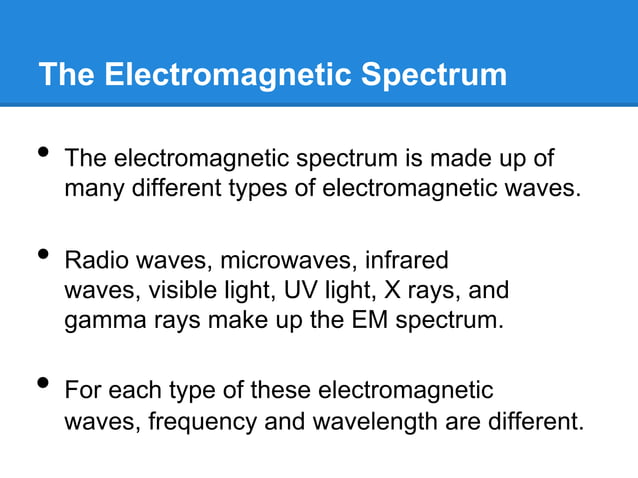 The Electromagnetic Spectrum

• The electromagnetic spectrum is made up of many different types of electromagnetic waves.

• Radio waves, microwaves, infrared waves, visible light, UV light, X rays, and gamma rays make up the EM spectrum.

• For each type of these electromagnetic waves, frequency and wavelength are different.